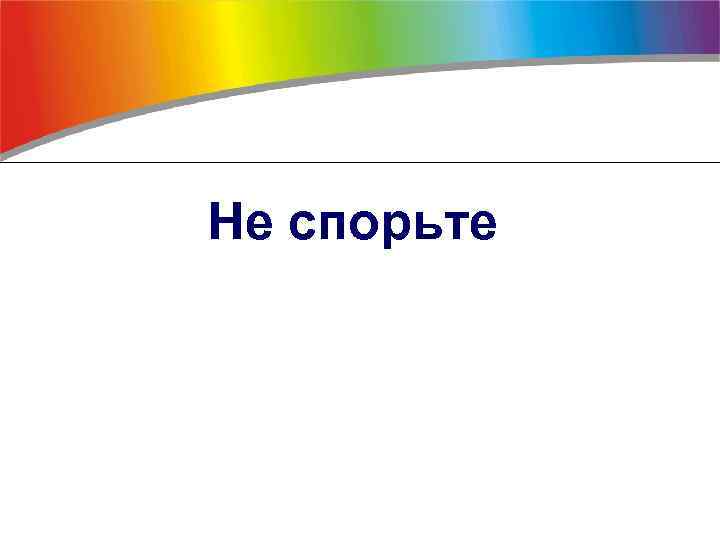 Не спорьте